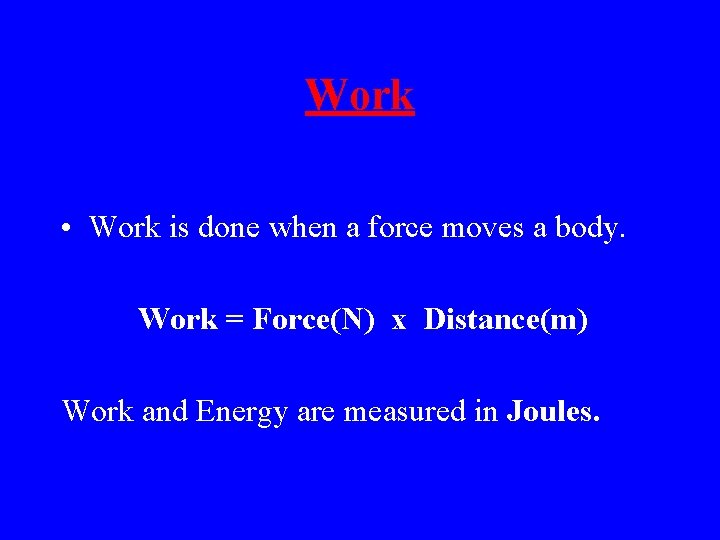 Work

• Work is done when a force moves a body.

Work = Force(N) x Distance(m)

Work and Energy are measured in Joules.